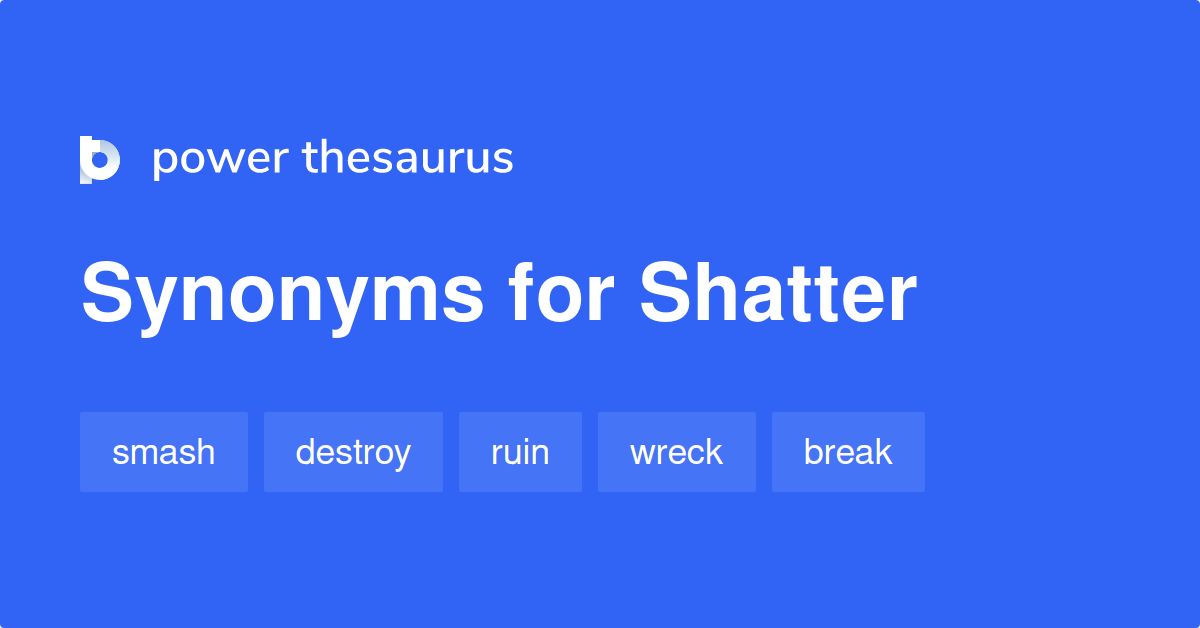 power thesaurus

Synonyms for Shatter

smash destroy ruin wreck break